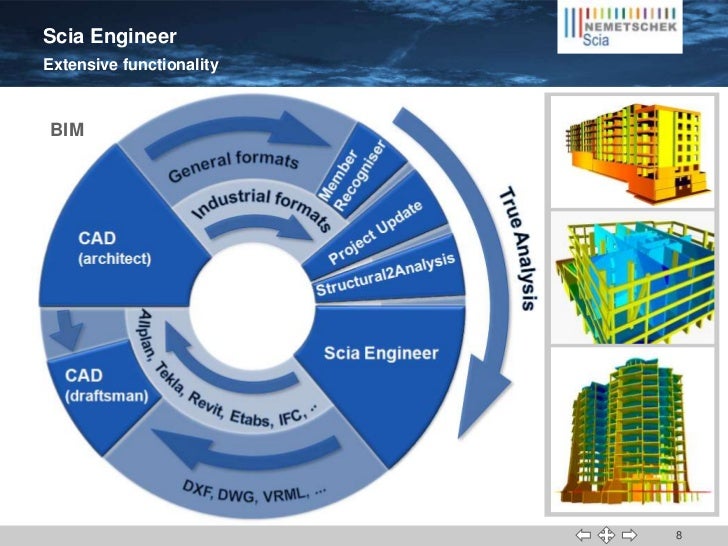 Scia Engineer
Extensive functionality

NEMETSCHEK
Scia

BIM

General formats

Industrial formats

Member Recogniser

Project Update

Structural2Analysis

True Analysis

CAD
(architect)

Scia Engineer

CAD
(draftsman)

Allplan, Tekla, Revit, Etabs, IFC, ..

DXF, DWG, VRML, ...

8